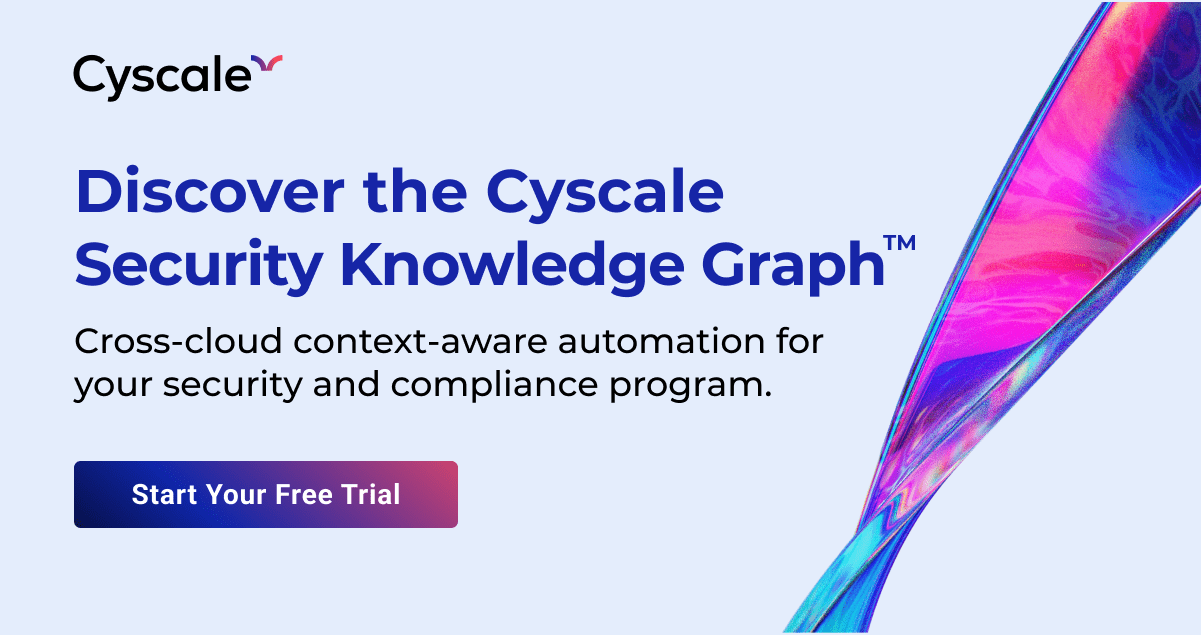 Cyscale

Discover the Cyscale Security Knowledge Graph™

Cross-cloud context-aware automation for your security and compliance program.

Start Your Free Trial